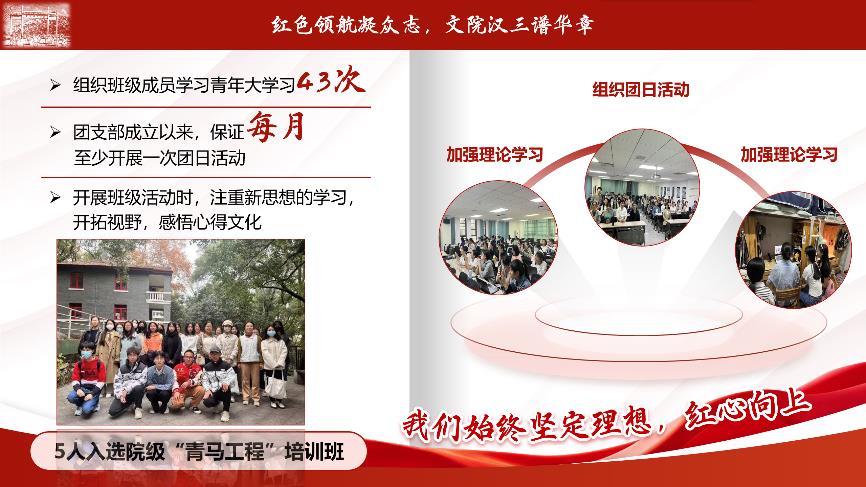 红色领航凝众志，文院汉三谱华章

➢ 组织班级成员学习青年大学习43次

➢ 团支部成立以来，保证每月至少开展一次团日活动

➢ 开展班级活动时，注重新思想的学习，开拓视野，感悟心得文化

5人入选院级“青马工程”培训班

组织团日活动

加强理论学习

加强理论学习

我们始终坚定理想，红心向上